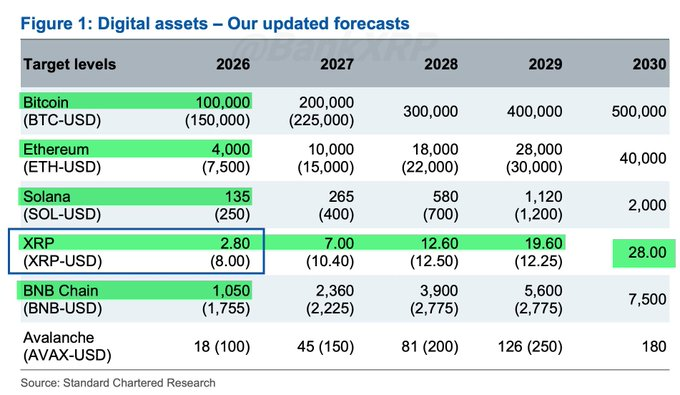 Figure 1: Digital assets – Our updated forecasts

@BankXRP

| Target levels | 2026 | 2027 | 2028 | 2029 | 2030 |
|---|---|---|---|---|---|
| Bitcoin (BTC-USD) | 100,000 (150,000) | 200,000 (225,000) | 300,000 | 400,000 | 500,000 |
| Ethereum (ETH-USD) | 4,000 (7,500) | 10,000 (15,000) | 18,000 (22,000) | 28,000 (30,000) | 40,000 |
| Solana (SOL-USD) | 135 (250) | 265 (400) | 580 (700) | 1,120 (1,200) | 2,000 |
| XRP (XRP-USD) | 2.80 (8.00) | 7.00 (10.40) | 12.60 (12.50) | 19.60 (12.25) | 28.00 |
| BNB Chain (BNB-USD) | 1,050 (1,755) | 2,360 (2,225) | 3,900 (2,775) | 5,600 (2,775) | 7,500 |
| Avalanche (AVAX-USD) | 18 (100) | 45 (150) | 81 (200) | 126 (250) | 180 |

Source: Standard Chartered Research